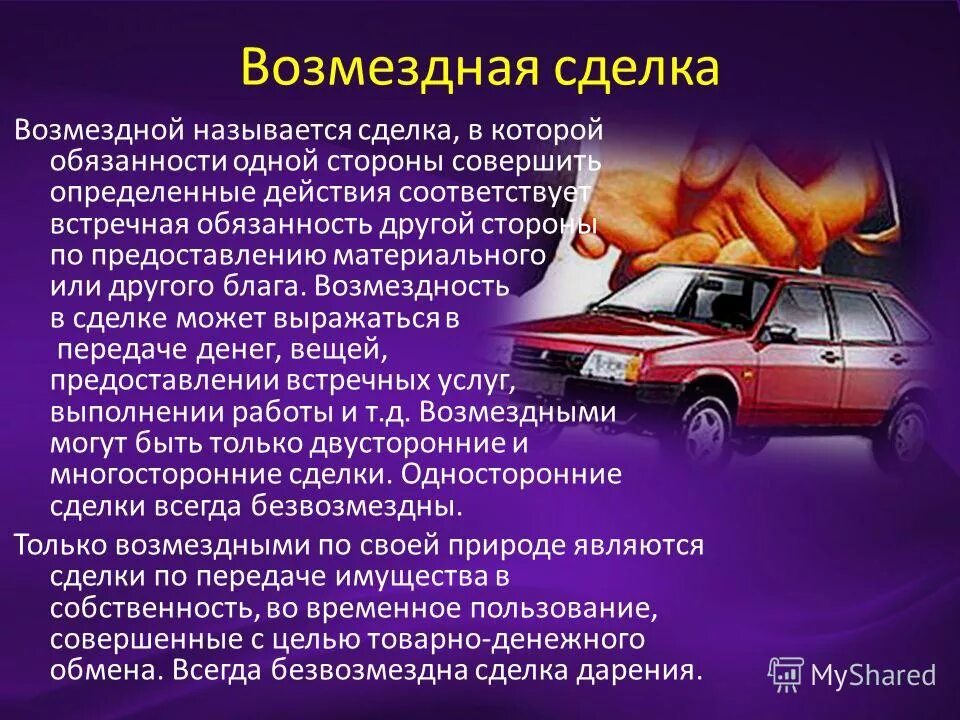 Возмездная сделка

Возмездной называется сделка, в которой обязанности одной стороны совершить определенные действия соответствует встречная обязанность другой стороны по предоставлению материального или другого блага. Возмездность в сделке может выражаться в передаче денег, вещей, предоставлении встречных услуг, выполнении работы и т.д. Возмездными могут быть только двусторонние и многосторонние сделки. Односторонние сделки всегда безвозмездны.

Только возмездными по своей природе являются сделки по передаче имущества в собственность, во временное пользование, совершенные с целью товарно-денежного обмена. Всегда безвозмездна сделка дарения.

MyShared